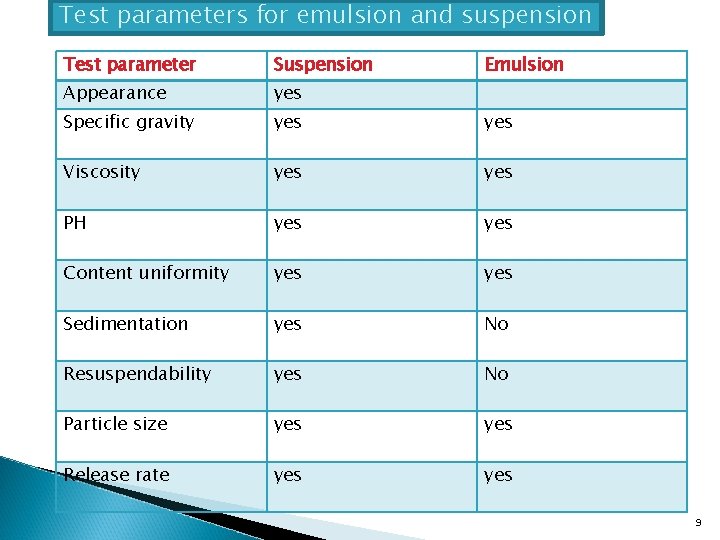 Test parameters for emulsion and suspension

| Test parameter | Suspension | Emulsion |
|---|---|---|
| Appearance | yes | |
| Specific gravity | yes | yes |
| Viscosity | yes | yes |
| PH | yes | yes |
| Content uniformity | yes | yes |
| Sedimentation | yes | No |
| Resuspendability | yes | No |
| Particle size | yes | yes |
| Release rate | yes | yes |

9